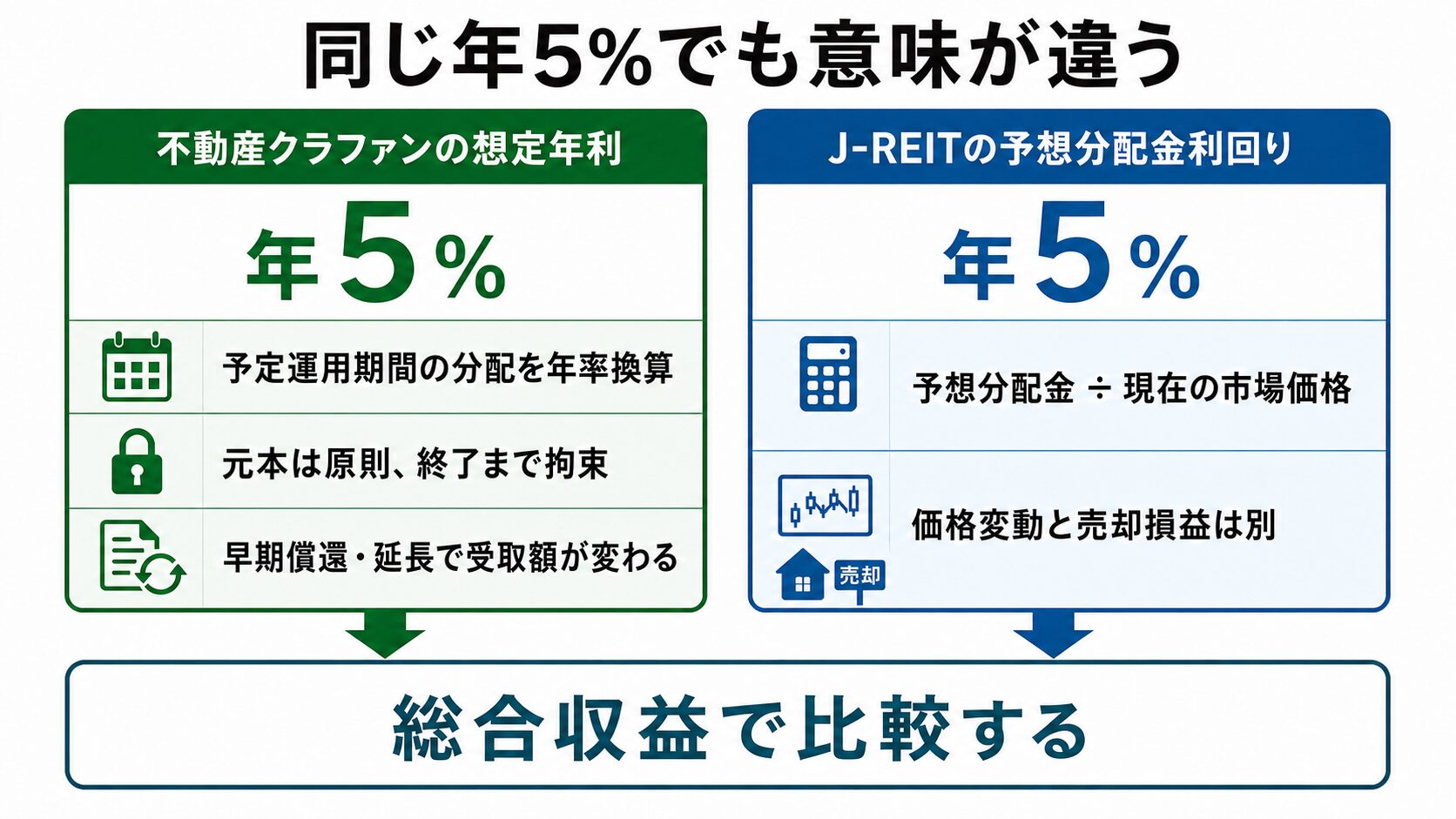 同じ年5%でも意味が違う

不動産クラファンの想定年利

年5%

予定運用期間の分配を年率換算

元本は原則、終了まで拘束

早期償還・延長で受取額が変わる

J-REITの予想分配金利回り

年5%

予想分配金 ÷ 現在の市場価格

価格変動と売却損益は別

売却

総合収益で比較する